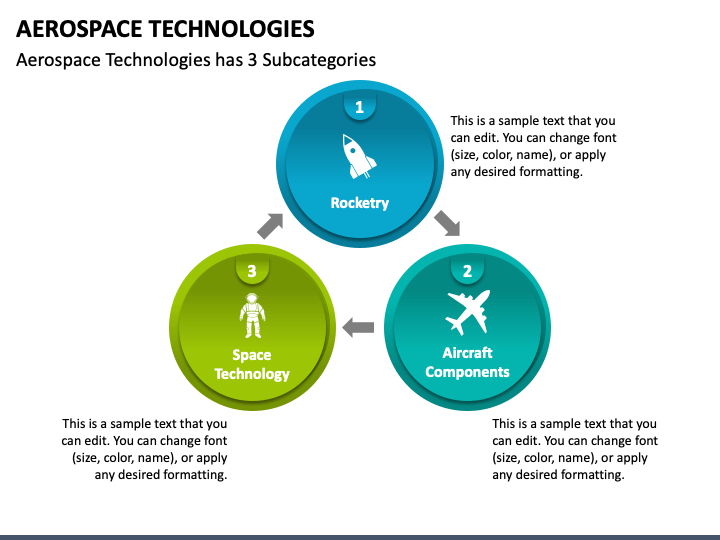 AEROSPACE TECHNOLOGIES

Aerospace Technologies has 3 Subcategories

1

Rocketry

This is a sample text that you can edit. You can change font (size, color, name), or apply any desired formatting.

2

Aircraft Components

This is a sample text that you can edit. You can change font (size, color, name), or apply any desired formatting.

3

Space Technology

This is a sample text that you can edit. You can change font (size, color, name), or apply any desired formatting.